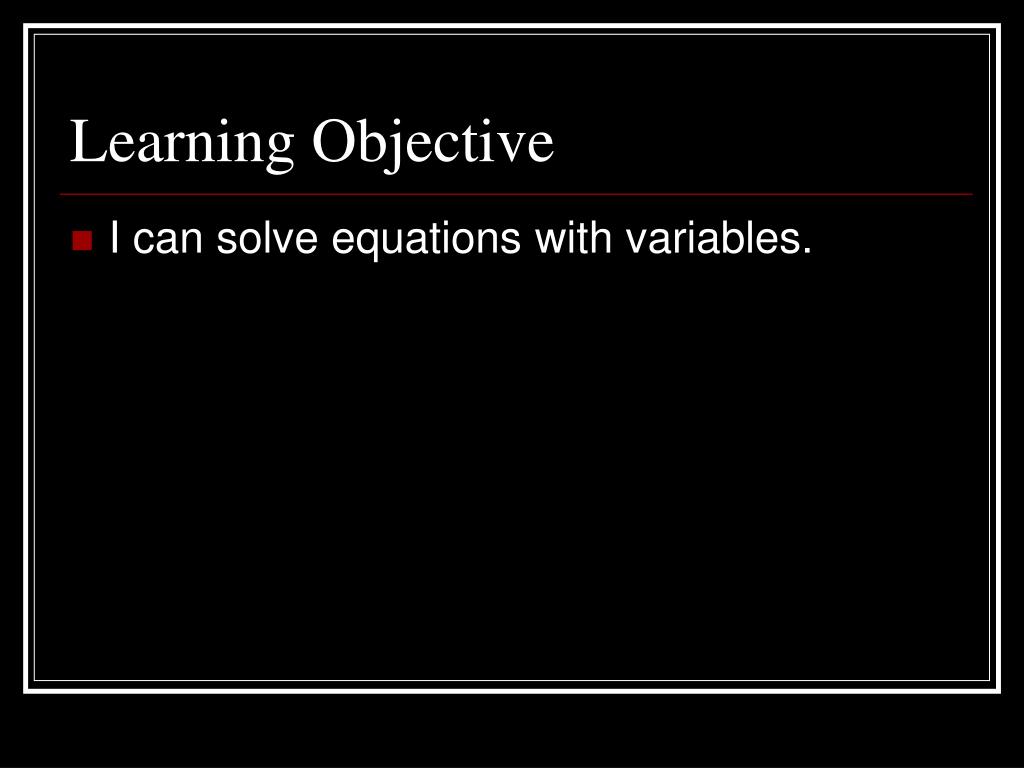 Learning Objective

I can solve equations with variables.